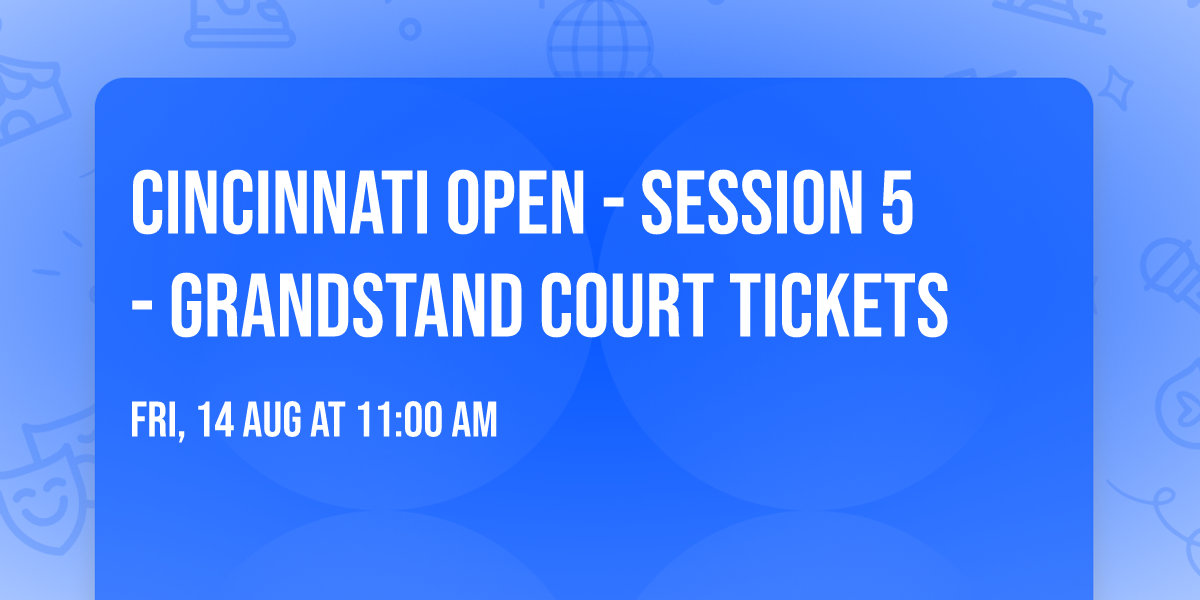 CINCINNATI OPEN - SESSION 5 - GRANDSTAND COURT TICKETS

FRI, 14 AUG AT 11:00 AM